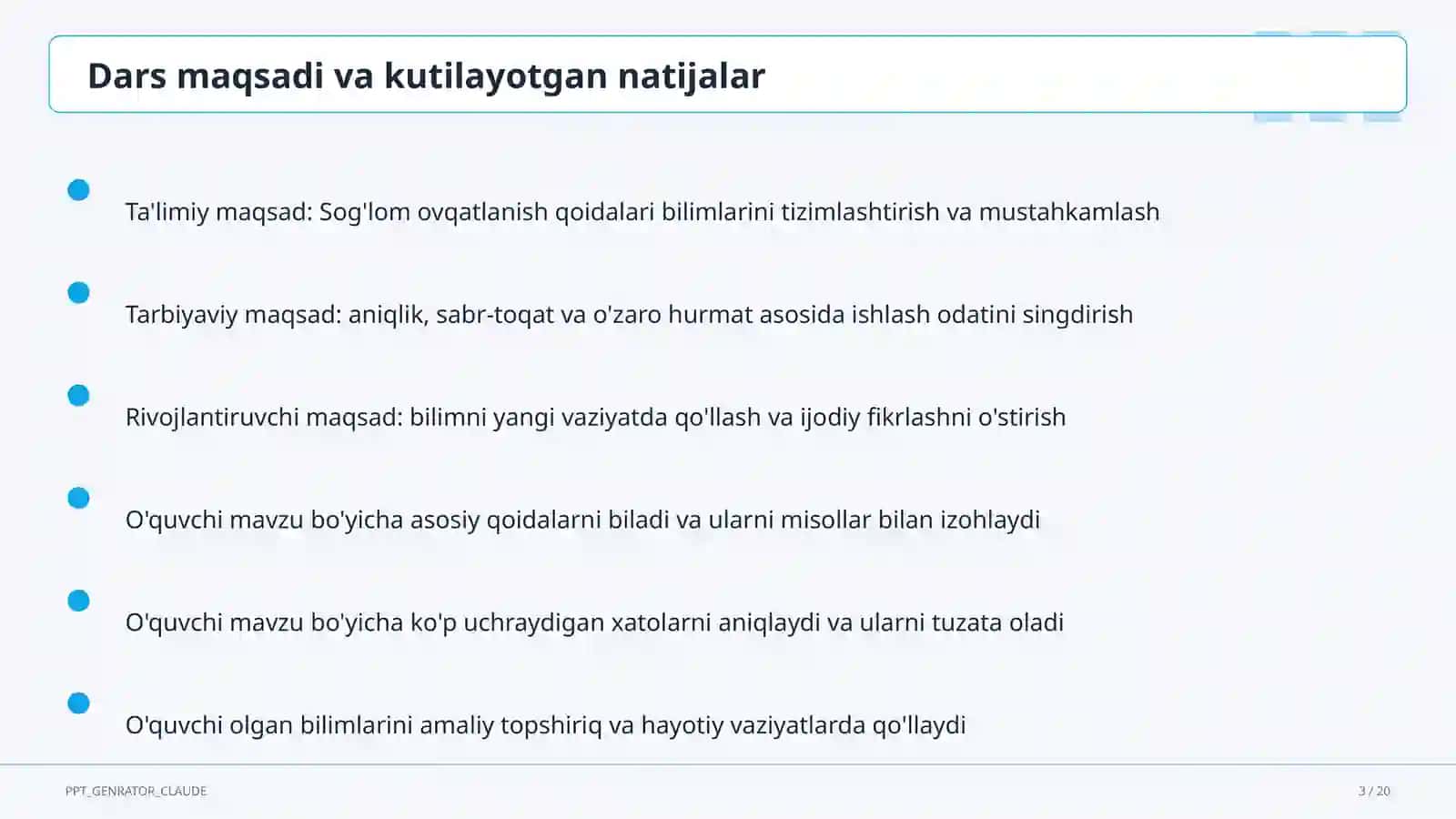 Dars maqsadi va kutilayotgan natijalar

Ta'limiy maqsad: Sog'lom ovqatlanish qoidalari bilimlarini tizimlashtirish va mustahkamlash

Tarbiyaviy maqsad: aniqlik, sabr-toqat va o'zaro hurmat asosida ishlash odatini singdirish

Rivojlantiruvchi maqsad: bilimni yangi vaziyatda qo'llash va ijodiy fikrlashni o'stirish

O'quvchi mavzu bo'yicha asosiy qoidalarni biladi va ularni misollar bilan izohlaydi

O'quvchi mavzu bo'yicha ko'p uchraydigan xatolarni aniqlaydi va ularni tuzata oladi

O'quvchi olgan bilimlarini amaliy topshiriq va hayotiy vaziyatlarda qo'llaydi

PPT_GENRATOR_CLAUDE

3 / 20